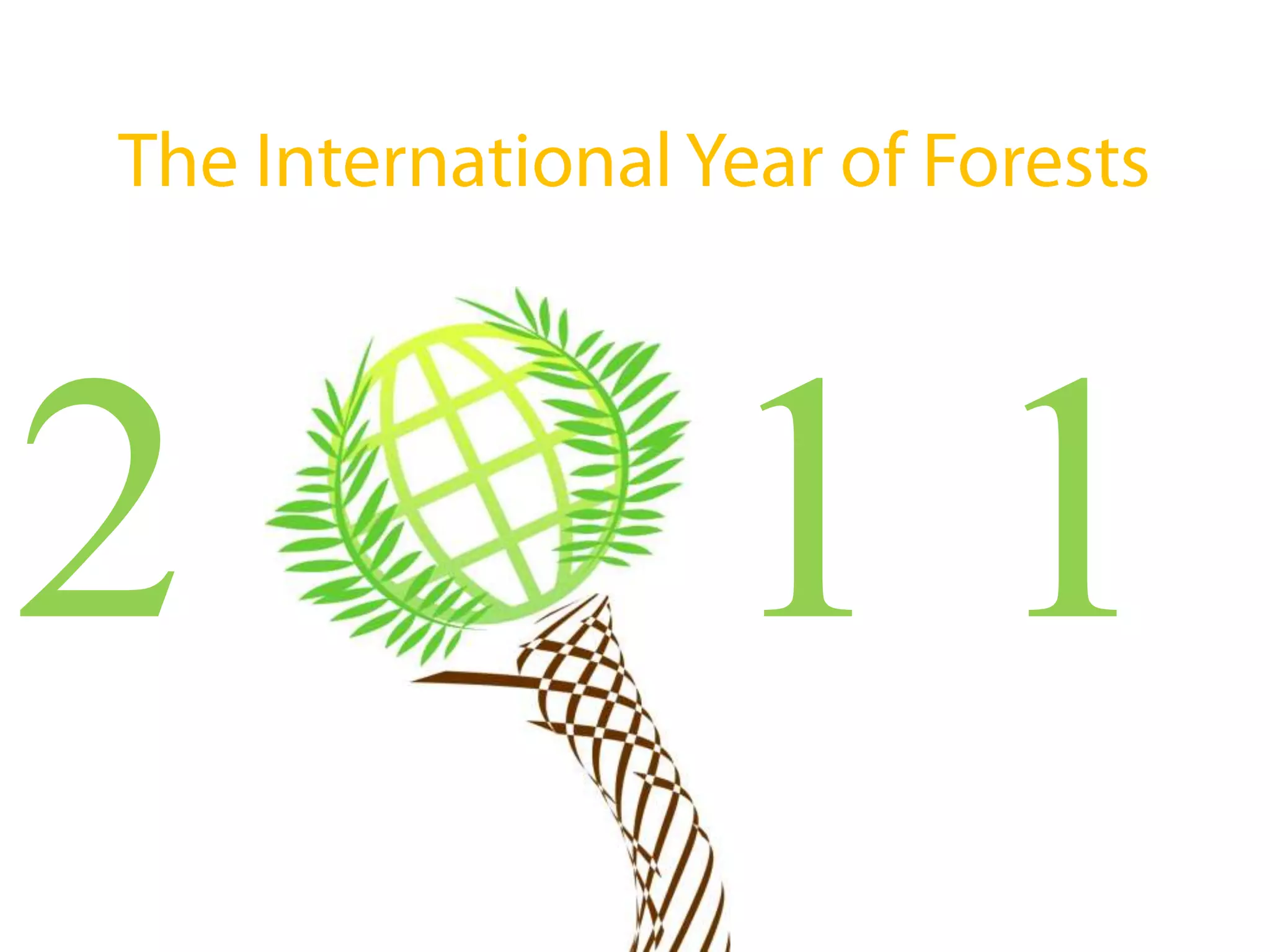 The International Year of Forests

2 1 1